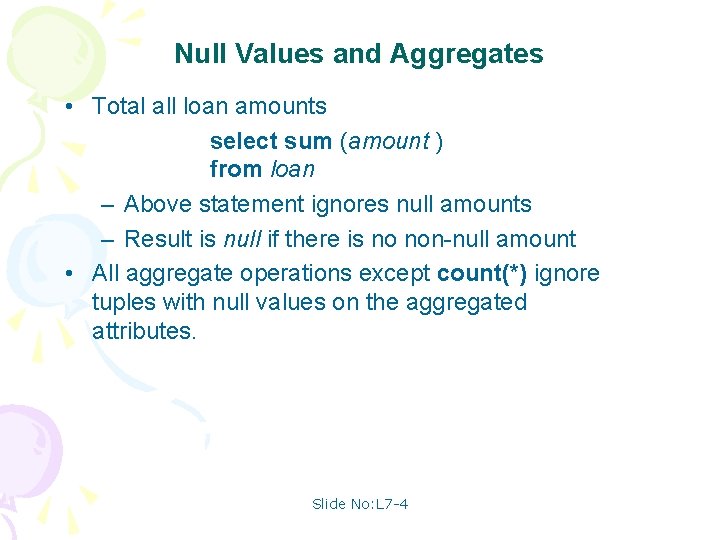 Null Values and Aggregates

• Total all loan amounts

select sum (amount )
from loan

– Above statement ignores null amounts
– Result is null if there is no non-null amount

• All aggregate operations except count(*) ignore tuples with null values on the aggregated attributes.

Slide No:L7-4